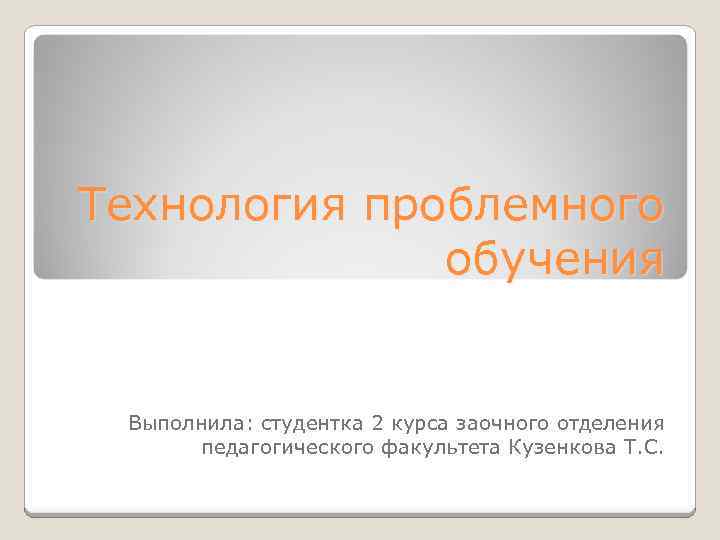 Технология проблемного обучения

Выполнила: студентка 2 курса заочного отделения педагогического факультета Кузенкова Т.С.